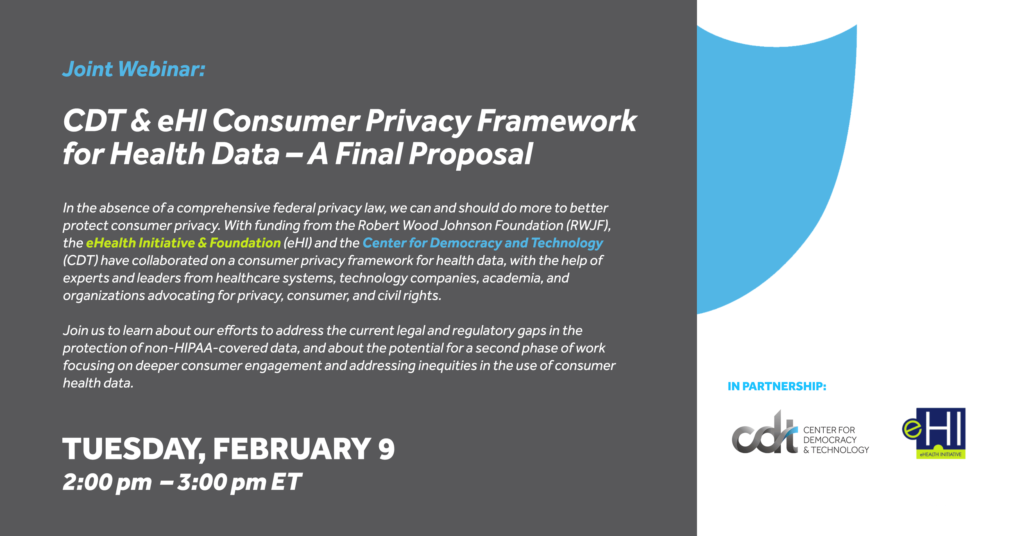 Joint Webinar:

CDT & eHI Consumer Privacy Framework for Health Data – A Final Proposal

In the absence of a comprehensive federal privacy law, we can and should do more to better protect consumer privacy. With funding from the Robert Wood Johnson Foundation (RWJF), the eHealth Initiative & Foundation (eHI) and the Center for Democracy and Technology (CDT) have collaborated on a consumer privacy framework for health data, with the help of experts and leaders from healthcare systems, technology companies, academia, and organizations advocating for privacy, consumer, and civil rights.

Join us to learn about our efforts to address the current legal and regulatory gaps in the protection of non-HIPAA-covered data, and about the potential for a second phase of work focusing on deeper consumer engagement and addressing inequities in the use of consumer health data.

TUESDAY, FEBRUARY 9
2:00 pm – 3:00 pm ET

IN PARTNERSHIP:

cdt CENTER FOR DEMOCRACY & TECHNOLOGY

eHI eHEALTH INITIATIVE